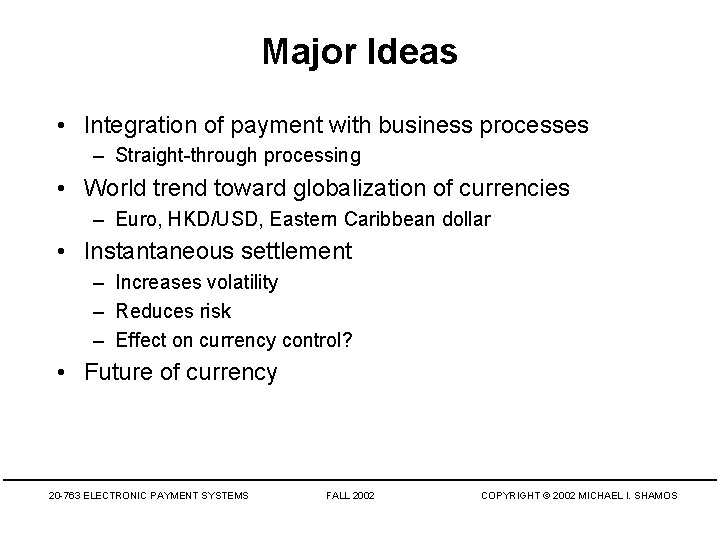 Major Ideas

• Integration of payment with business processes
– Straight-through processing
• World trend toward globalization of currencies
– Euro, HKD/USD, Eastern Caribbean dollar
• Instantaneous settlement
– Increases volatility
– Reduces risk
– Effect on currency control?
• Future of currency

20-763 ELECTRONIC PAYMENT SYSTEMS FALL 2002 COPYRIGHT © 2002 MICHAEL I. SHAMOS